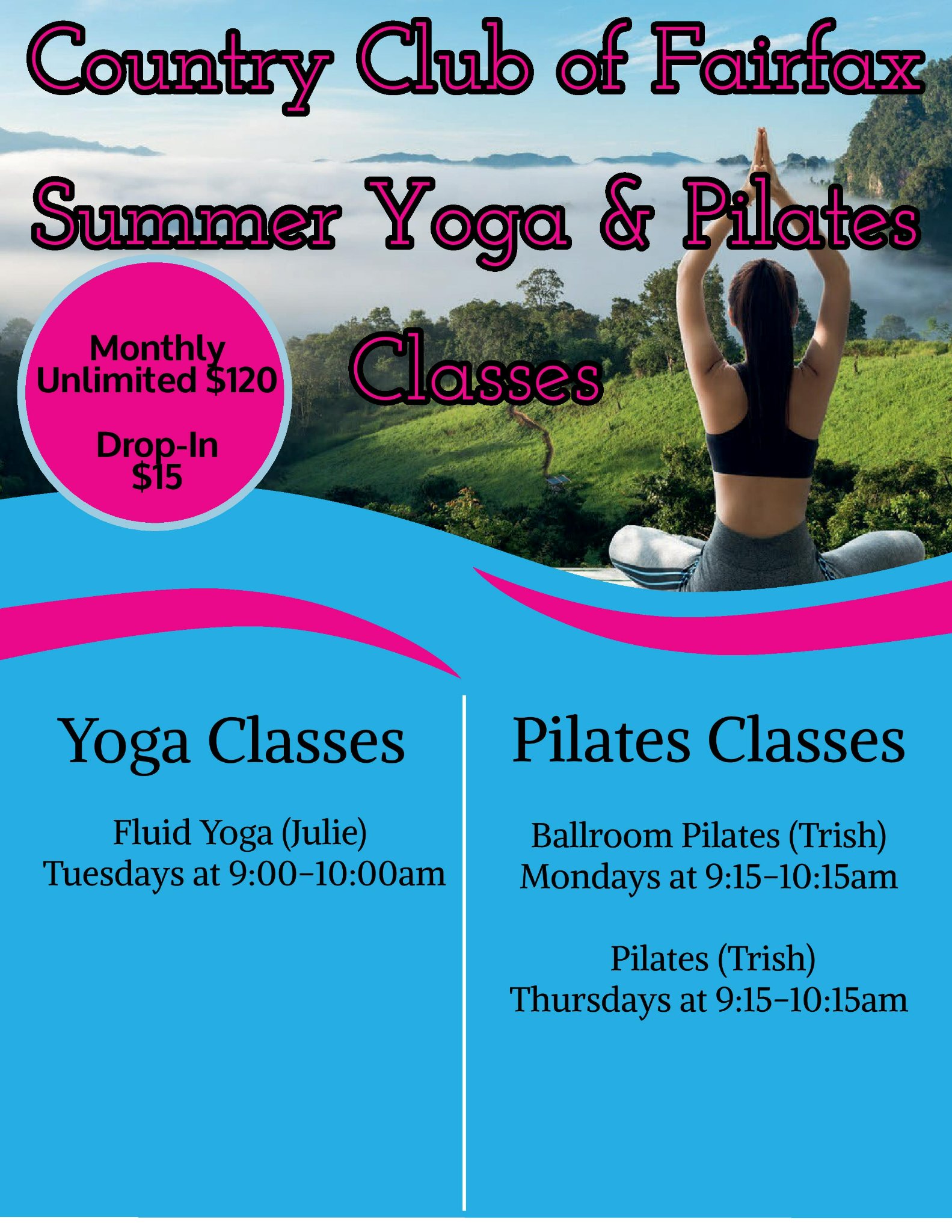 Country Club of Fairfax

Summer Yoga & Pilates Classes

Monthly Unlimited $120

Drop-In $15

Yoga Classes

Fluid Yoga (Julie)
Tuesdays at 9:00-10:00am

Pilates Classes

Ballroom Pilates (Trish)
Mondays at 9:15-10:15am

Pilates (Trish)
Thursdays at 9:15-10:15am